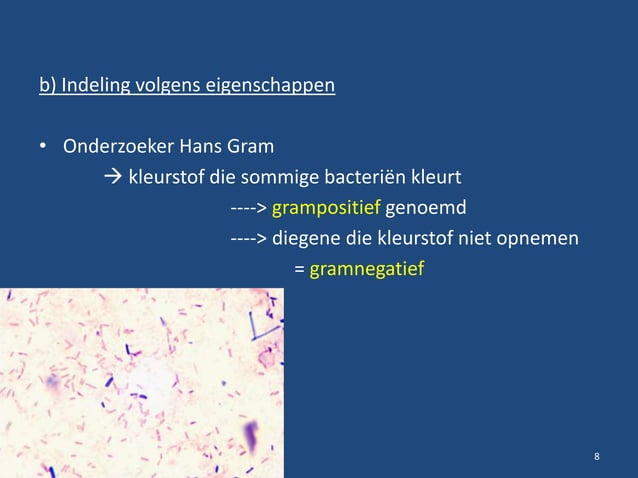 b) Indeling volgens eigenschappen

• Onderzoeker Hans Gram

→ kleurstof die sommige bacteriën kleurt

----> grampositief genoemd

----> diegene die kleurstof niet opnemen

= gramnegatief

8